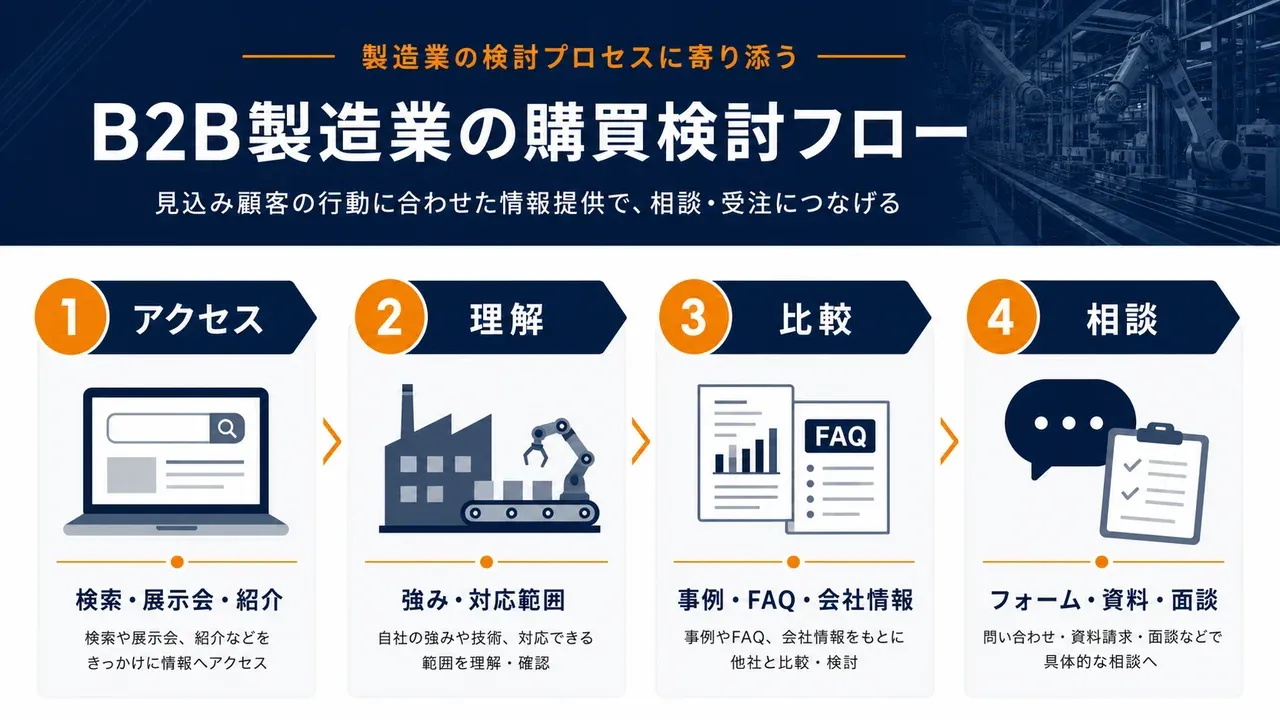 製造業の検討プロセスに寄り添う

B2B製造業の購買検討フロー

見込み顧客の行動に合わせた情報提供で、相談・受注につなげる

1 アクセス

検索・展示会・紹介

検索や展示会、紹介などをきっかけに情報へアクセス

2 理解

強み・対応範囲

自社の強みや技術、対応できる範囲を理解・確認

3 比較

FAQ

事例・FAQ・会社情報

事例やFAQ、会社情報をもとに他社と比較・検討

4 相談

フォーム・資料・面談

問い合わせ・資料請求・面談などで具体的な相談へ